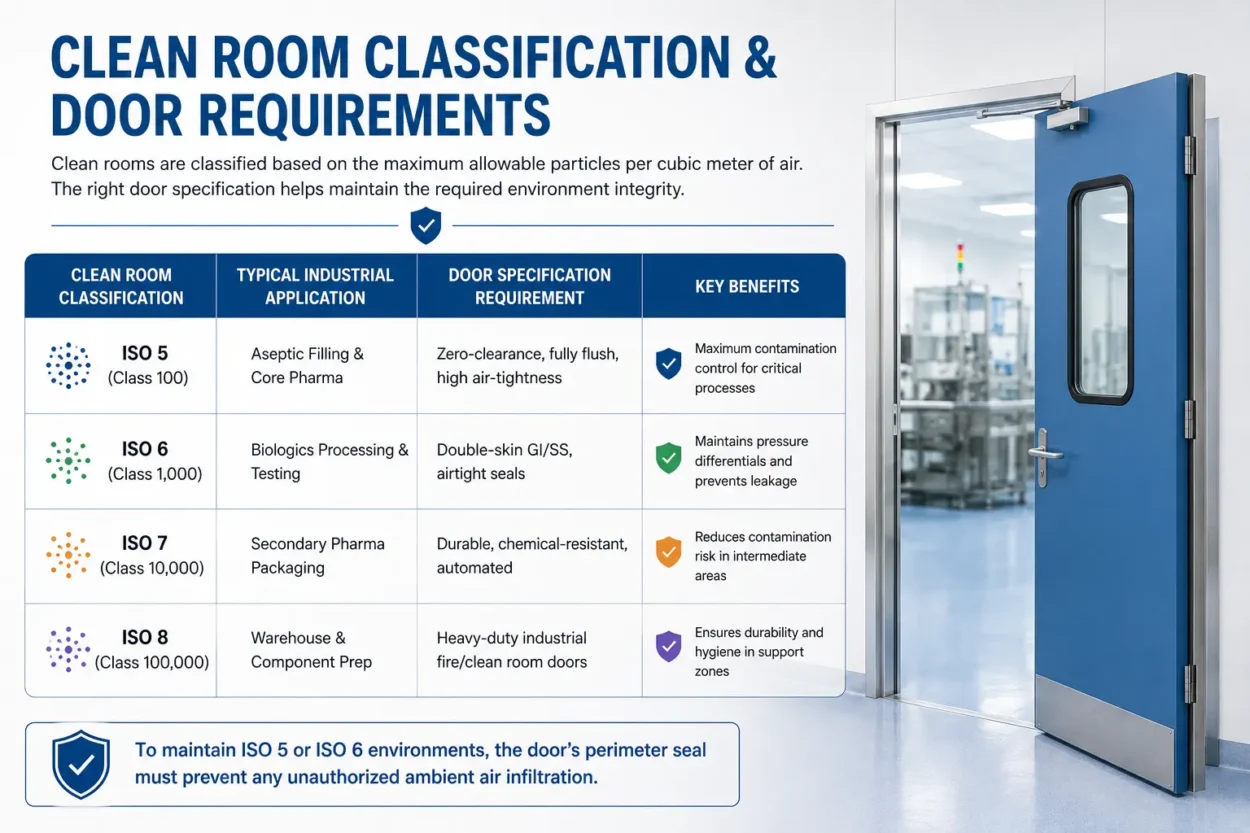 CLEAN ROOM CLASSIFICATION & DOOR REQUIREMENTS

Clean rooms are classified based on the maximum allowable particles per cubic meter of air. The right door specification helps maintain the required environment integrity.

| CLEAN ROOM CLASSIFICATION | TYPICAL INDUSTRIAL APPLICATION | DOOR SPECIFICATION REQUIREMENT | KEY BENEFITS |
|---|---|---|---|
| ISO 5 (Class 100) | Aseptic Filling & Core Pharma | Zero-clearance, fully flush, high air-tightness | Maximum contamination control for critical processes |
| ISO 6 (Class 1,000) | Biologics Processing & Testing | Double-skin GI/SS, airtight seals | Maintains pressure differentials and prevents leakage |
| ISO 7 (Class 10,000) | Secondary Pharma Packaging | Durable, chemical-resistant, automated | Reduces contamination risk in intermediate areas |
| ISO 8 (Class 100,000) | Warehouse & Component Prep | Heavy-duty industrial fire/clean room doors | Ensures durability and hygiene in support zones |

To maintain ISO 5 or ISO 6 environments, the door's perimeter seal must prevent any unauthorized ambient air infiltration.